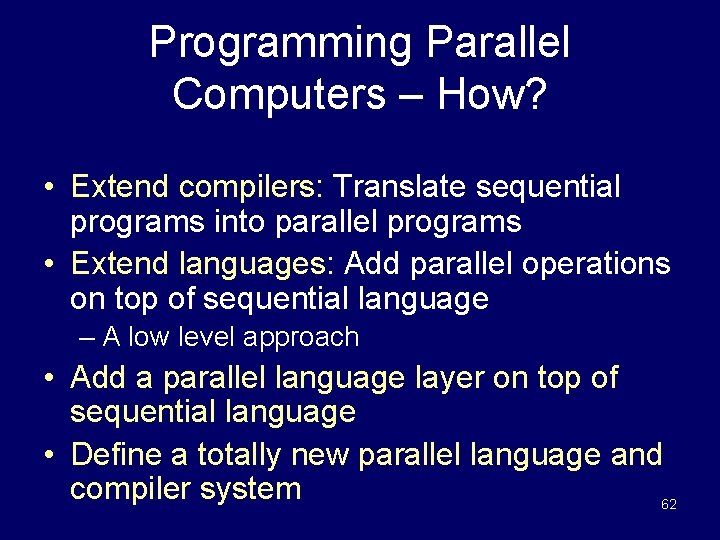 Programming Parallel Computers – How?

• Extend compilers: Translate sequential programs into parallel programs
• Extend languages: Add parallel operations on top of sequential language
– A low level approach
• Add a parallel language layer on top of sequential language
• Define a totally new parallel language and compiler system

62